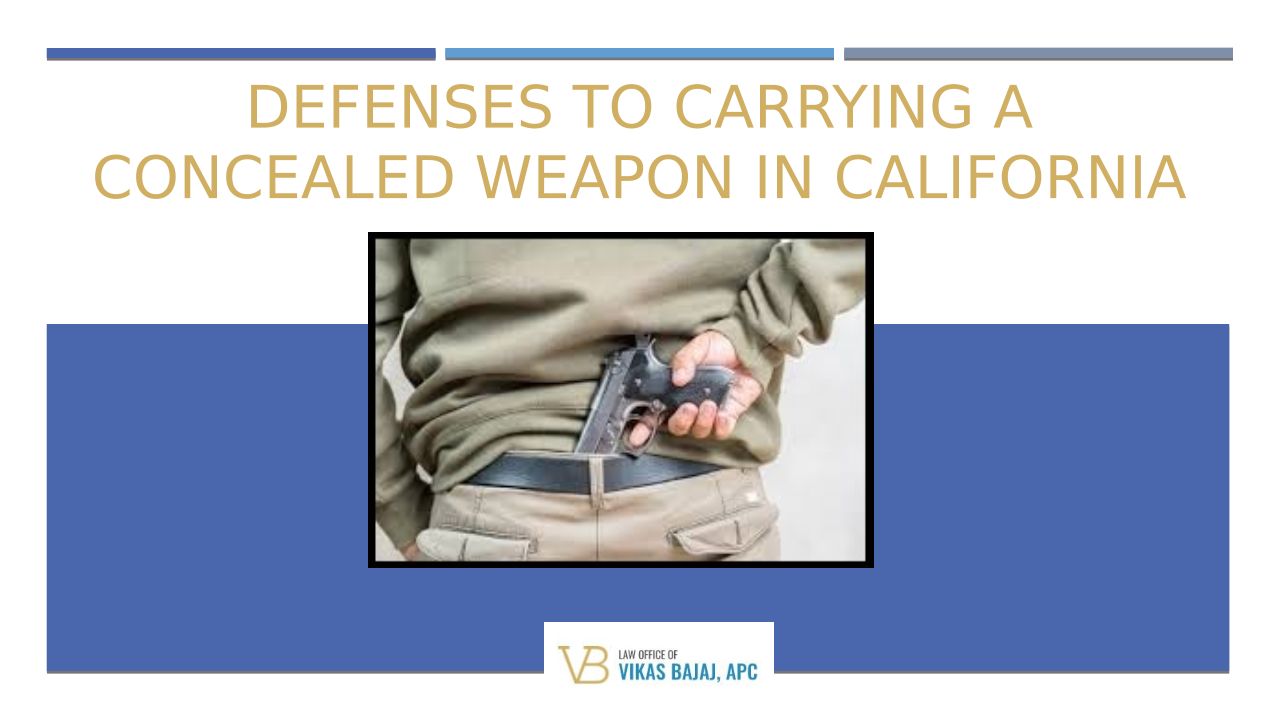 DEFENSES TO CARRYING A CONCEALED WEAPON IN CALIFORNIA

VB LAW OFFICE OF VIKAS BAJAJ, APC